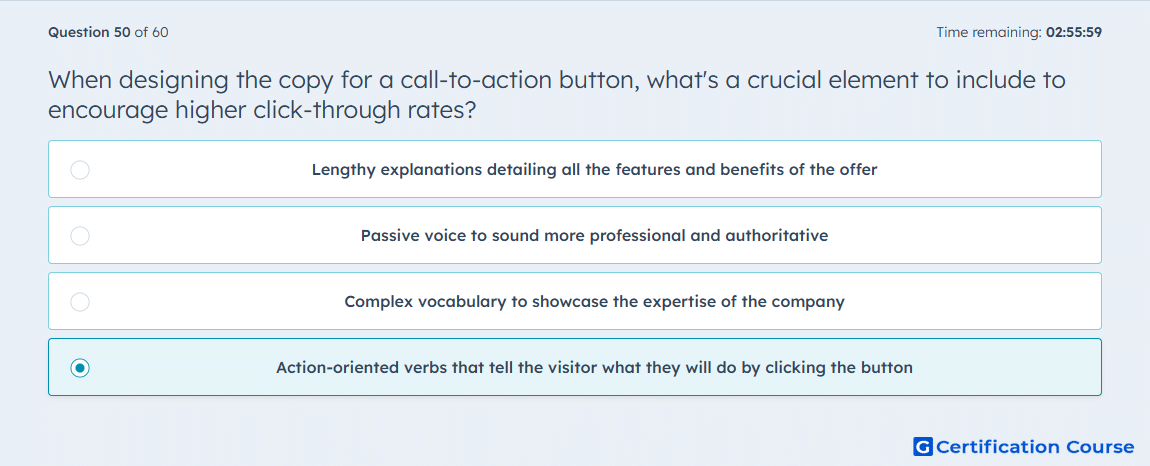 Question 50 of 60

Time remaining: 02:55:59

When designing the copy for a call-to-action button, what's a crucial element to include to encourage higher click-through rates?

Lengthy explanations detailing all the features and benefits of the offer

Passive voice to sound more professional and authoritative

Complex vocabulary to showcase the expertise of the company

Action-oriented verbs that tell the visitor what they will do by clicking the button

G Certification Course